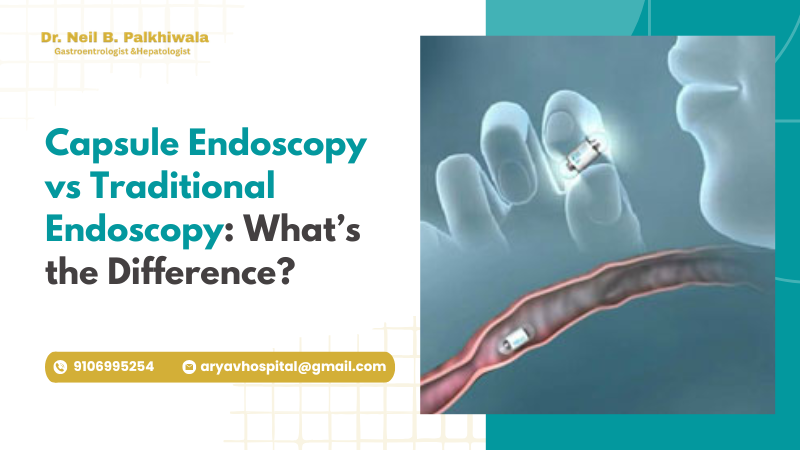 Dr. Neil B. Palkhiwala
Gastroentrologist &Hepatologist

Capsule Endoscopy vs Traditional Endoscopy: What's the Difference?

9106995254 aryavhospital@gmail.com